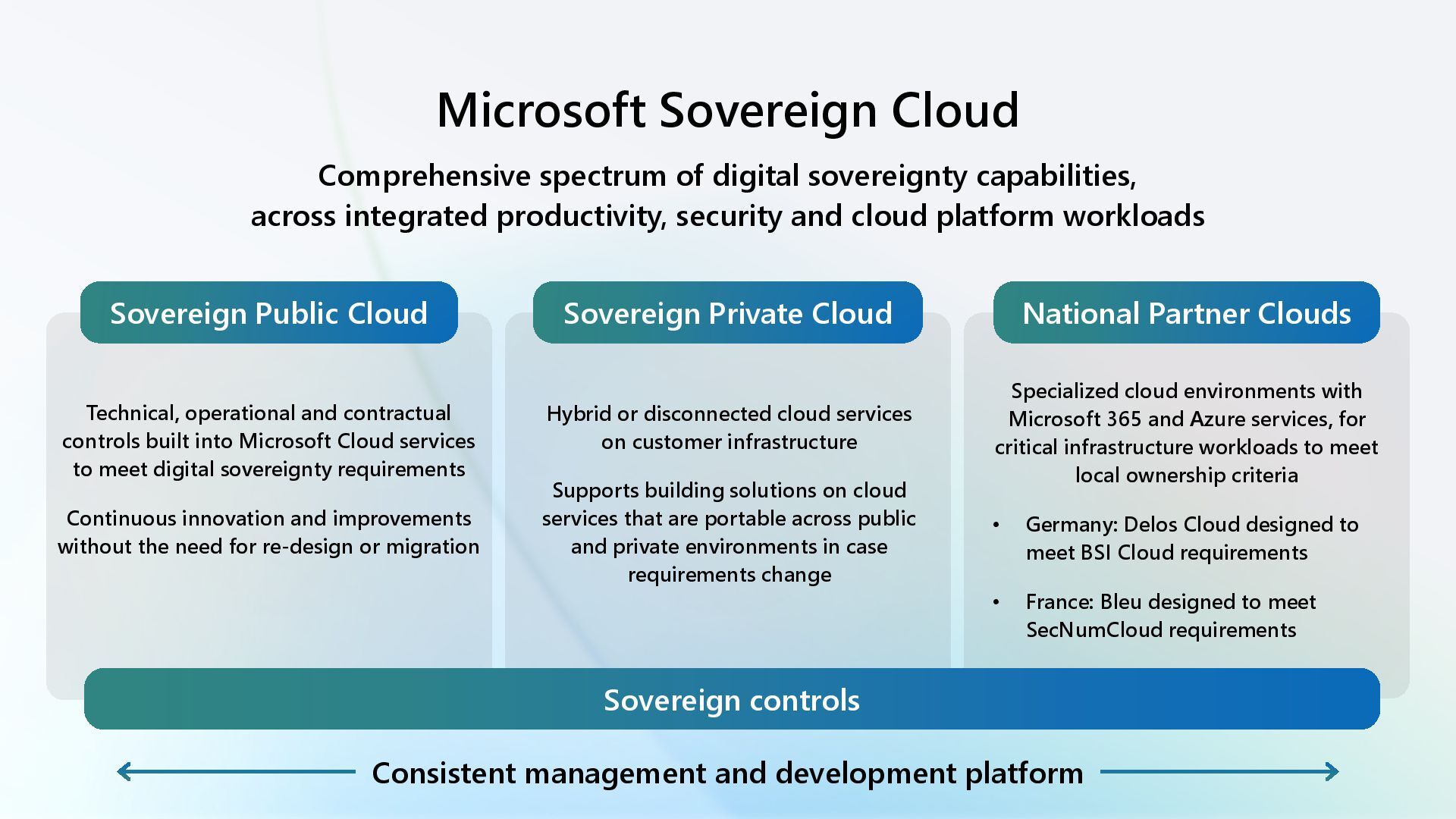 Microsoft Sovereign Cloud

Comprehensive spectrum of digital sovereignty capabilities, across integrated productivity, security and cloud platform workloads

Sovereign Public Cloud

Technical, operational and contractual controls built into Microsoft Cloud services to meet digital sovereignty requirements

Continuous innovation and improvements without the need for re-design or migration

Sovereign Private Cloud

Hybrid or disconnected cloud services on customer infrastructure

Supports building solutions on cloud services that are portable across public and private environments in case requirements change

National Partner Clouds

Specialized cloud environments with Microsoft 365 and Azure services, for critical infrastructure workloads to meet local ownership criteria

• Germany: Delos Cloud designed to meet BSI Cloud requirements

• France: Bleu designed to meet SecNumCloud requirements

Sovereign controls

Consistent management and development platform